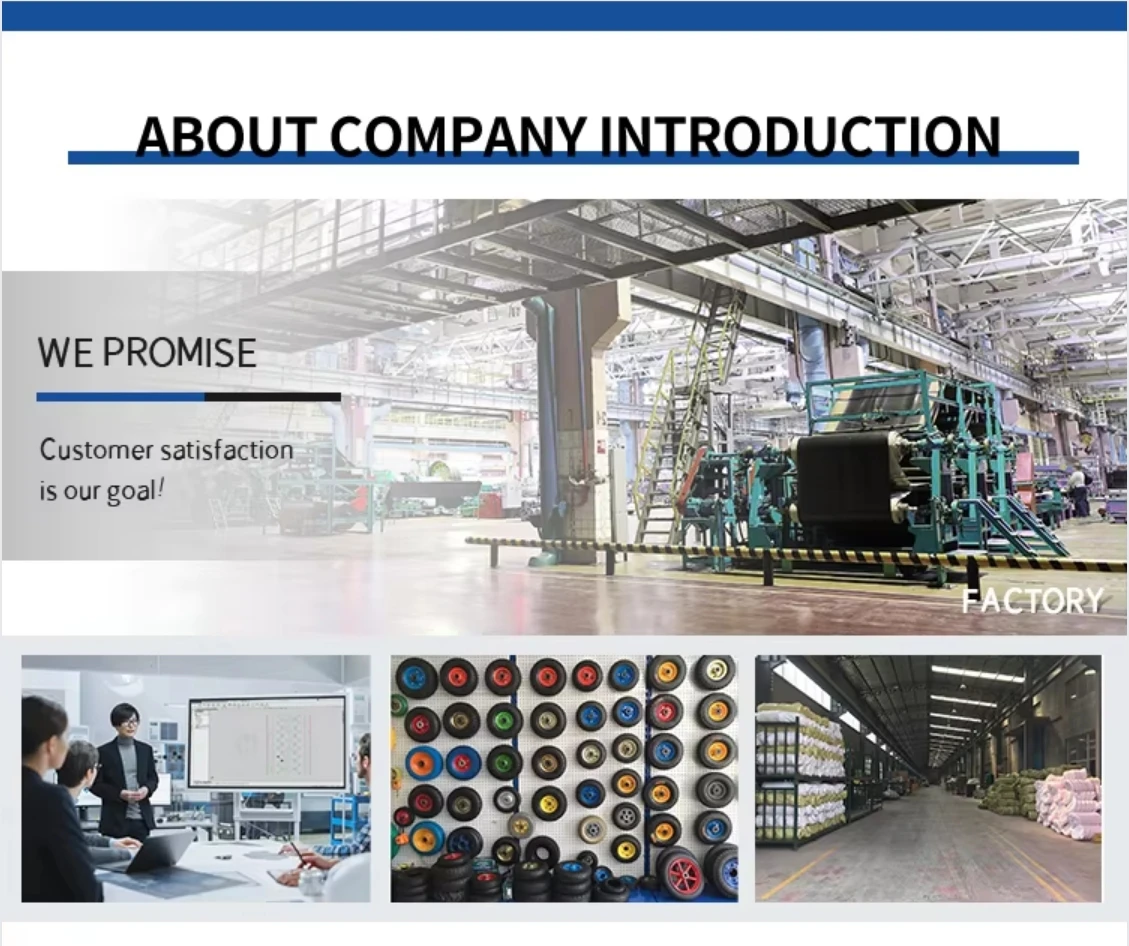 ABOUT COMPANY INTRODUCTION

WE PROMISE

Customer satisfaction is our goal!

FACTORY